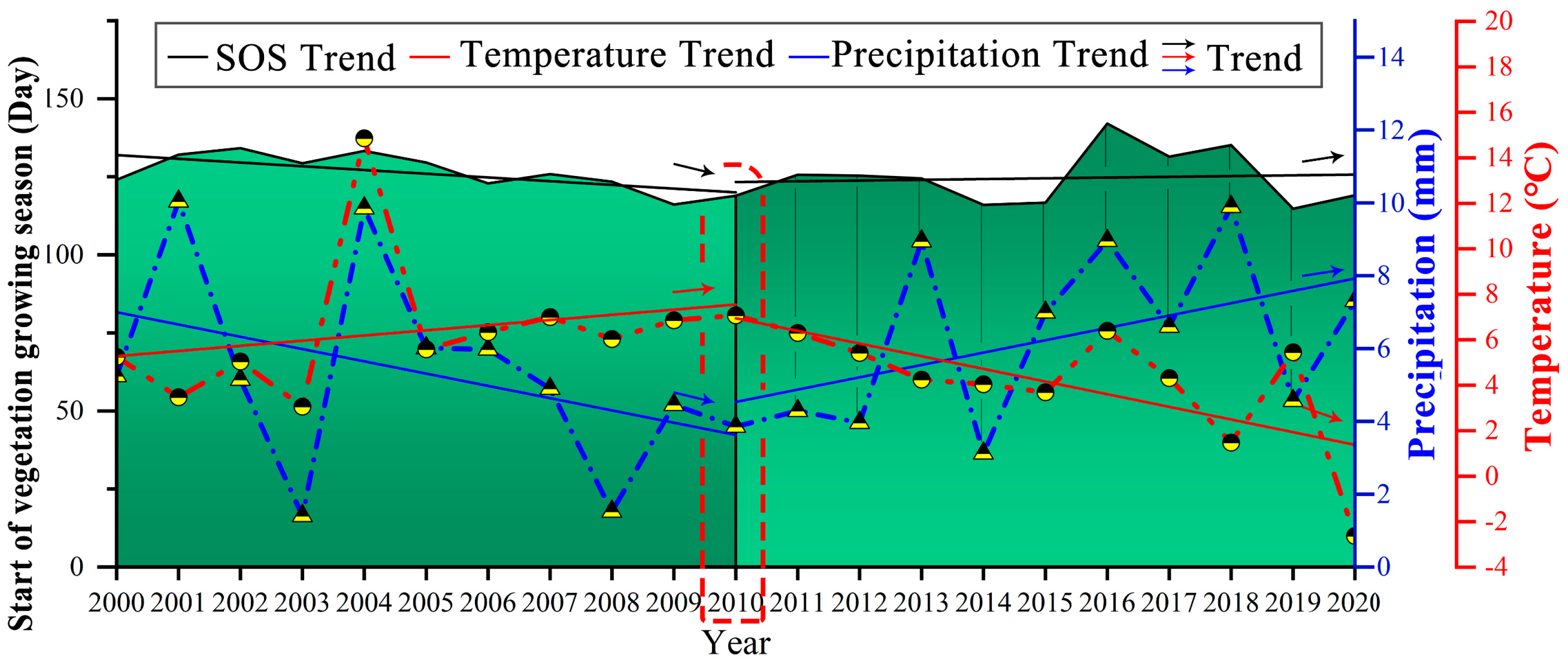 SOS Trend Temperature Trend Precipitation Trend Trend

Start of vegetation growing season (Day)

150
100
50
0

2000 2001 2002 2003 2004 2005 2006 2007 2008 2009 2010 2011 2012 2013 2014 2015 2016 2017 2018 2019 2020

Year

Precipitation (mm)

14
12
10
8
6
4
2
0

Temperature (°C)

20
18
16
14
12
10
8
6
4
2
0
-2
-4